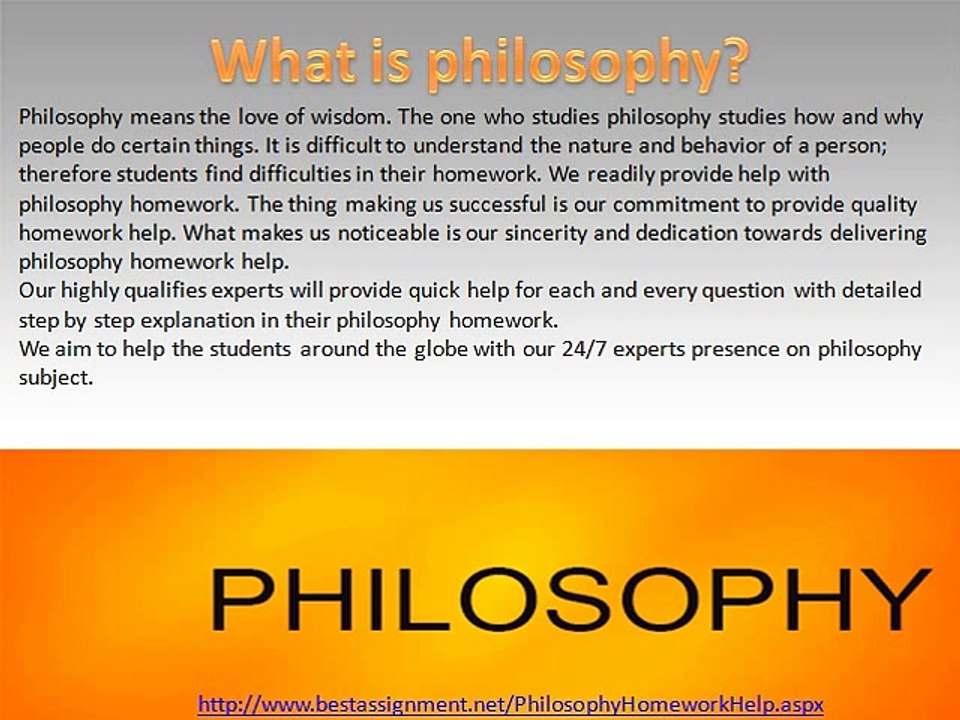 What is philosophy?

Philosophy means the love of wisdom. The one who studies philosophy studies how and why people do certain things. It is difficult to understand the nature and behavior of a person; therefore students find difficulties in their homework. We readily provide help with philosophy homework. The thing making us successful is our commitment to provide quality homework help. What makes us noticeable is our sincerity and dedication towards delivering philosophy homework help.

Our highly qualifies experts will provide quick help for each and every question with detailed step by step explanation in their philosophy homework.

We aim to help the students around the globe with our 24/7 experts presence on philosophy subject.

PHILOSOPHY

http://www.bestassignment.net/PhilosophyHomeworkHelp.aspx